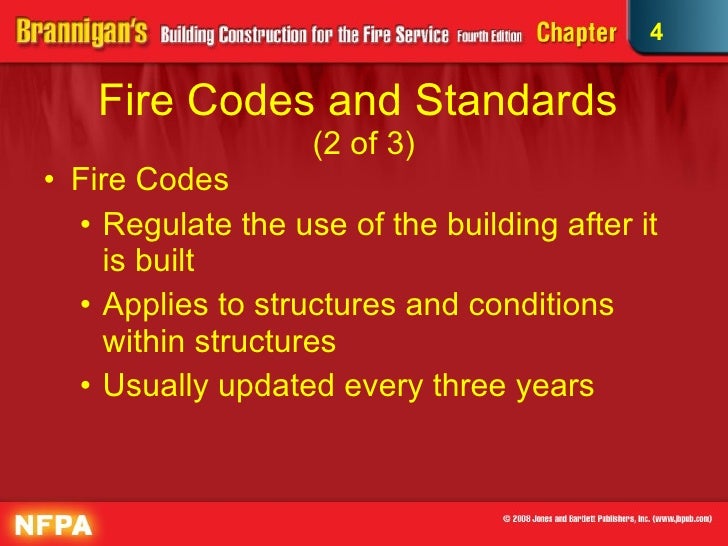 Brannigan's Building Construction for the Fire Service Fourth Edition Chapter 4

Fire Codes and Standards (2 of 3)

• Fire Codes
• Regulate the use of the building after it is built
• Applies to structures and conditions within structures
• Usually updated every three years

NFPA

© 2008 Jones and Bartlett Publishers, Inc. (www.jbpub.com)